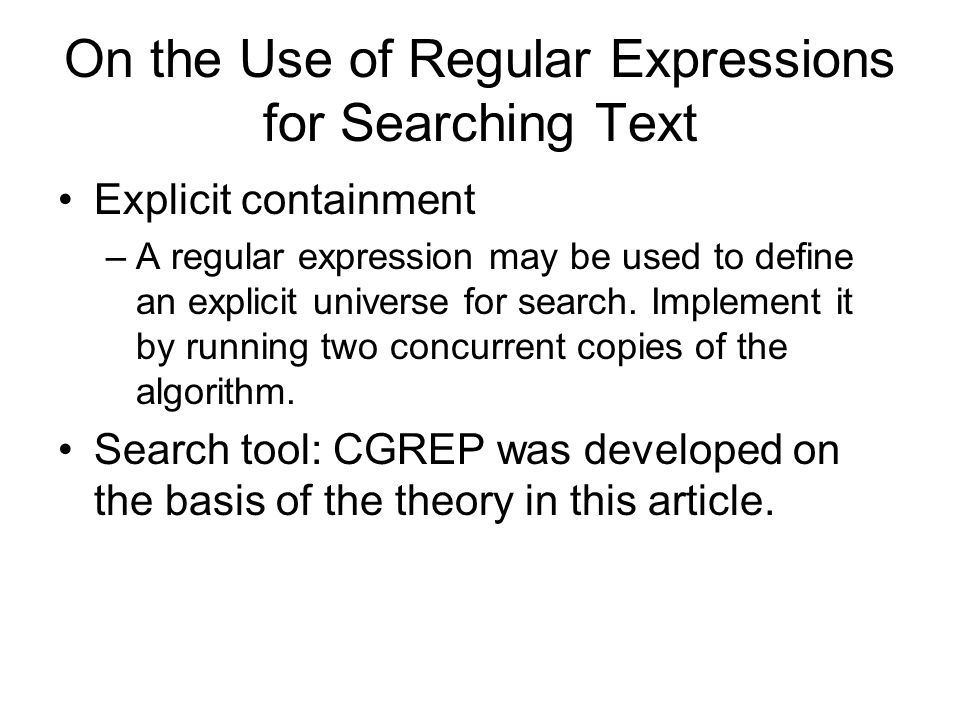 On the Use of Regular Expressions for Searching Text

• Explicit containment
– A regular expression may be used to define an explicit universe for search. Implement it by running two concurrent copies of the algorithm.

• Search tool: CGREP was developed on the basis of the theory in this article.